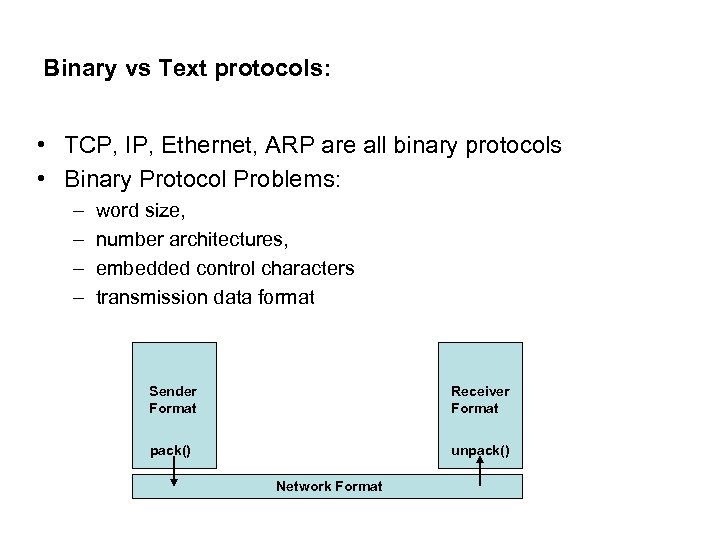 Binary vs Text protocols:

• TCP, IP, Ethernet, ARP are all binary protocols
• Binary Protocol Problems:
– word size,
– number architectures,
– embedded control characters
– transmission data format

Sender Format

pack()

Receiver Format

unpack()

Network Format